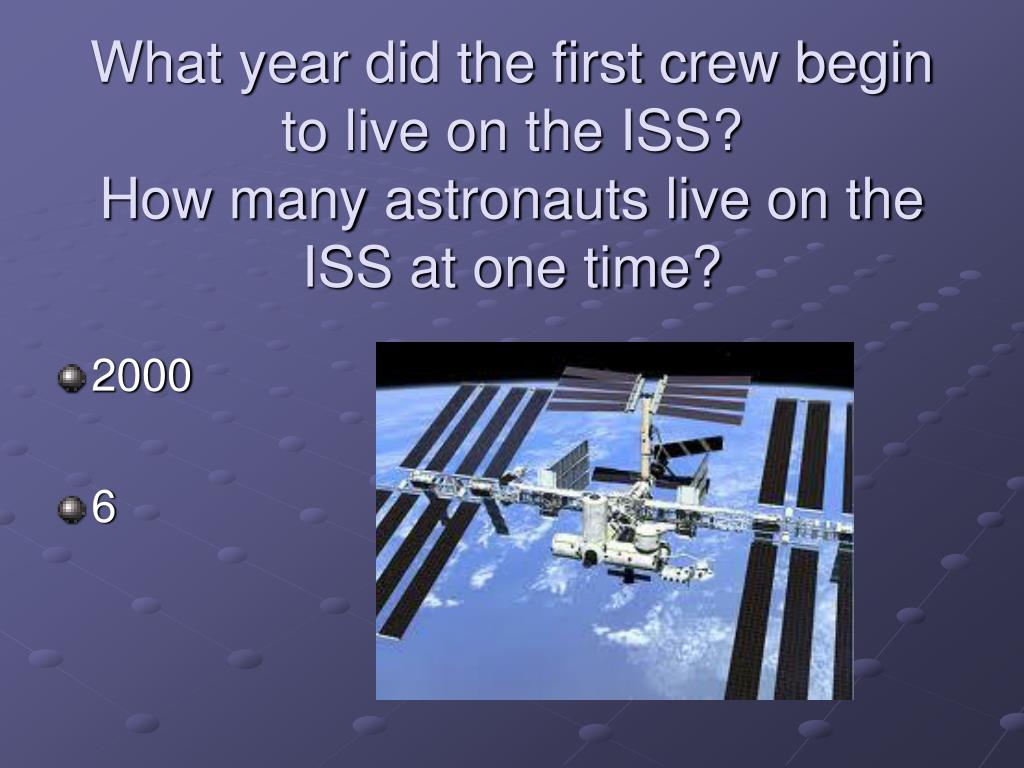 What year did the first crew begin to live on the ISS?
How many astronauts live on the ISS at one time?

2000

6